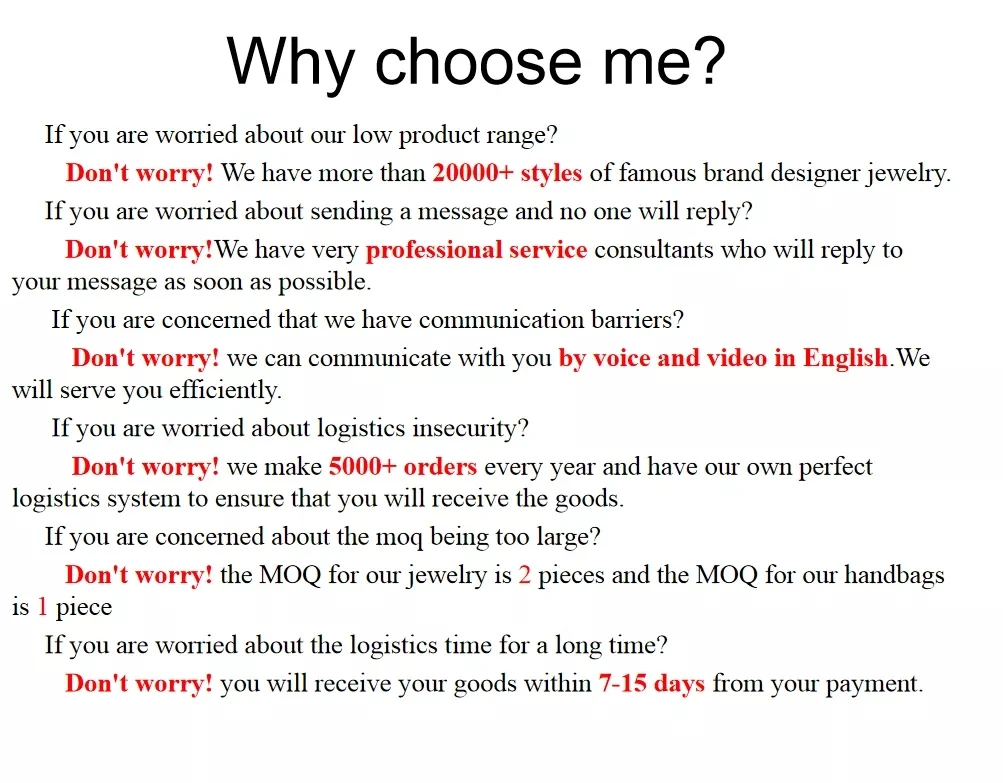 Why choose me?

If you are worried about our low product range?

Don't worry! We have more than 20000+ styles of famous brand designer jewelry.

If you are worried about sending a message and no one will reply?

Don't worry!We have very professional service consultants who will reply to your message as soon as possible.

If you are concerned that we have communication barriers?

Don't worry! we can communicate with you by voice and video in English.We will serve you efficiently.

If you are worried about logistics insecurity?

Don't worry! we make 5000+ orders every year and have our own perfect logistics system to ensure that you will receive the goods.

If you are concerned about the moq being too large?

Don't worry! the MOQ for our jewelry is 2 pieces and the MOQ for our handbags is 1 piece

If you are worried about the logistics time for a long time?

Don't worry! you will receive your goods within 7-15 days from your payment.